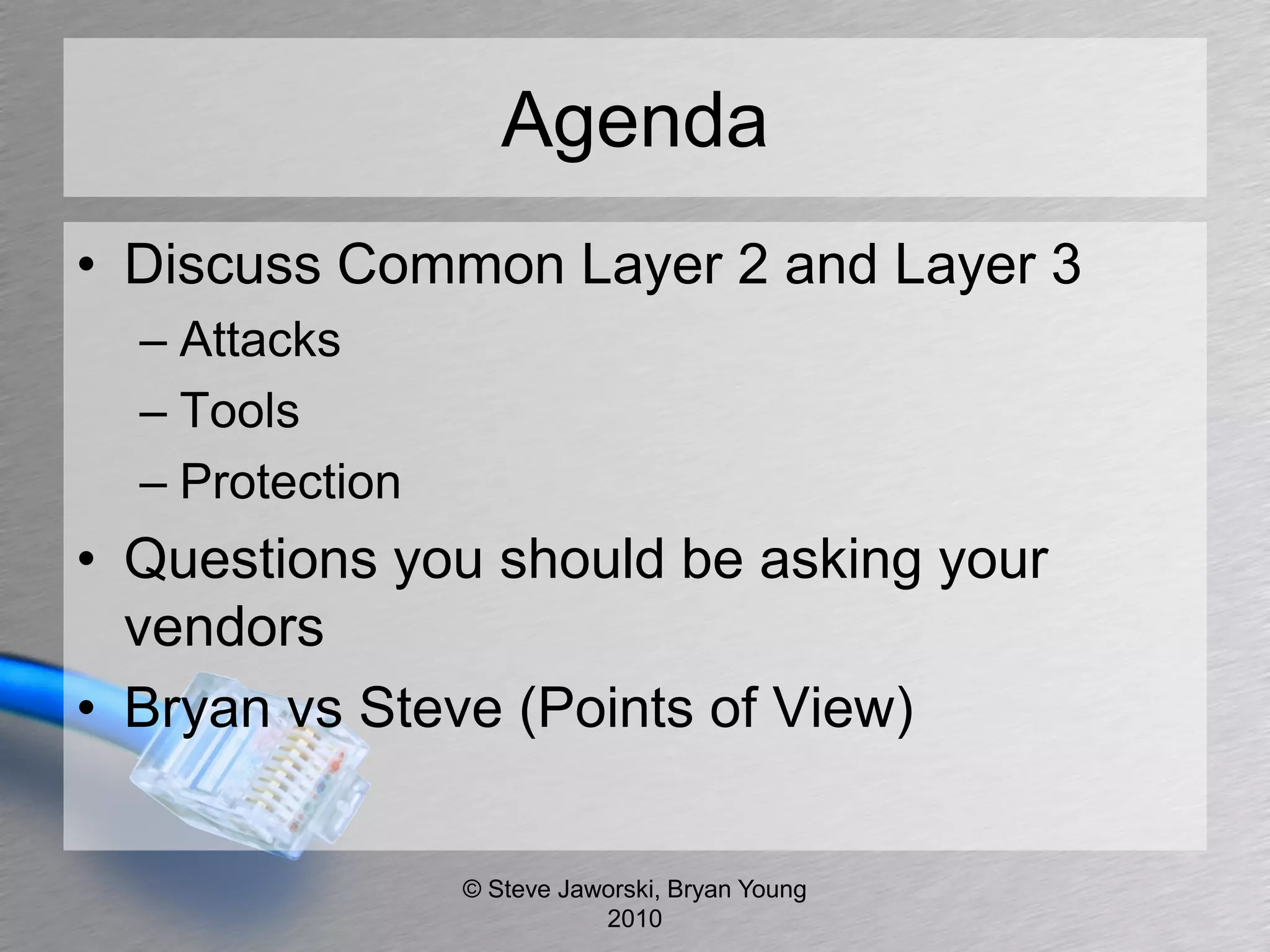 Agenda

• Discuss Common Layer 2 and Layer 3
– Attacks
– Tools
– Protection
• Questions you should be asking your vendors
• Bryan vs Steve (Points of View)

© Steve Jaworski, Bryan Young 2010